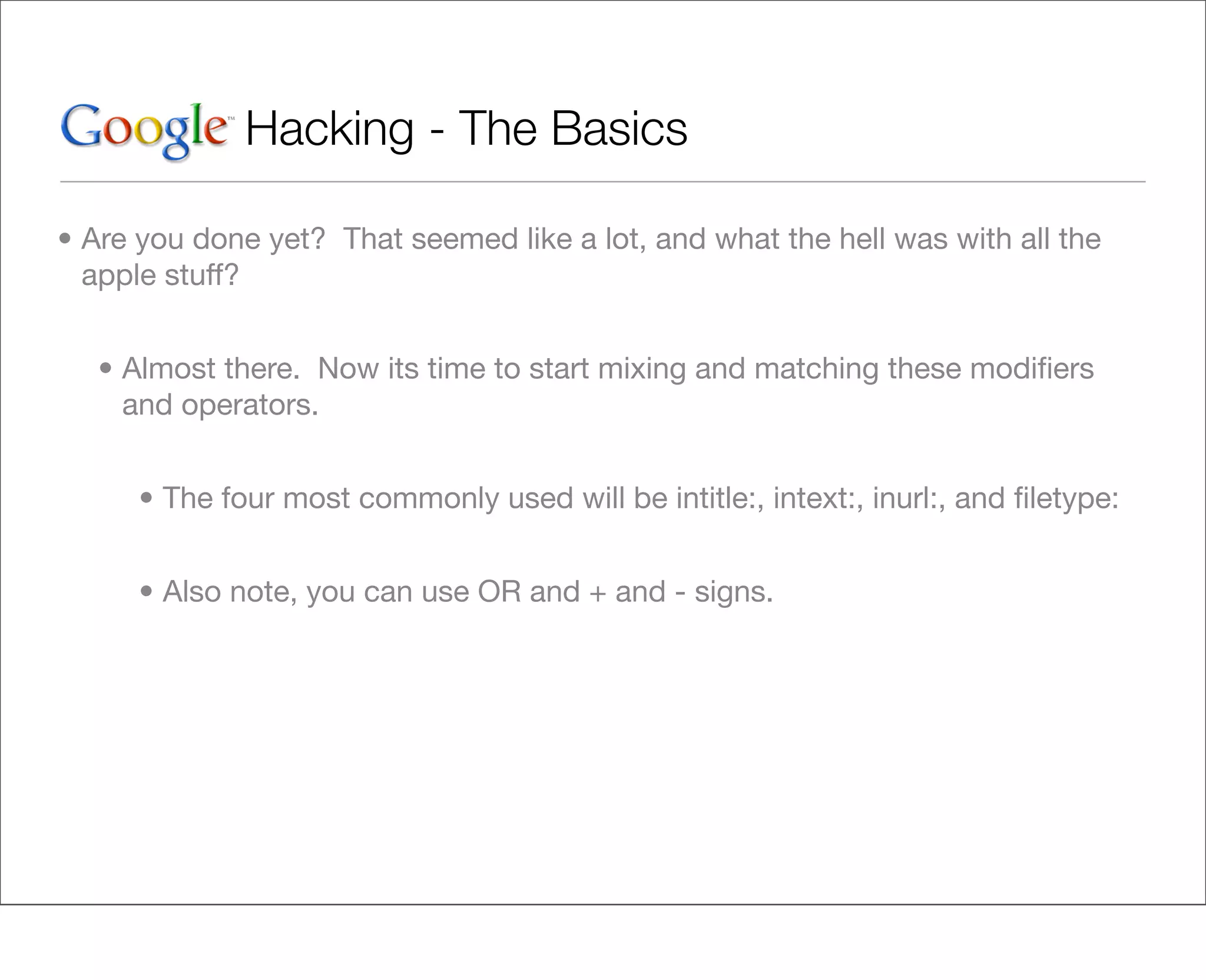 Google™ Hacking - The Basics

• Are you done yet? That seemed like a lot, and what the hell was with all the apple stuff?

• Almost there. Now its time to start mixing and matching these modifiers and operators.

• The four most commonly used will be intitle:, intext:, inurl:, and filetype:

• Also note, you can use OR and + and - signs.